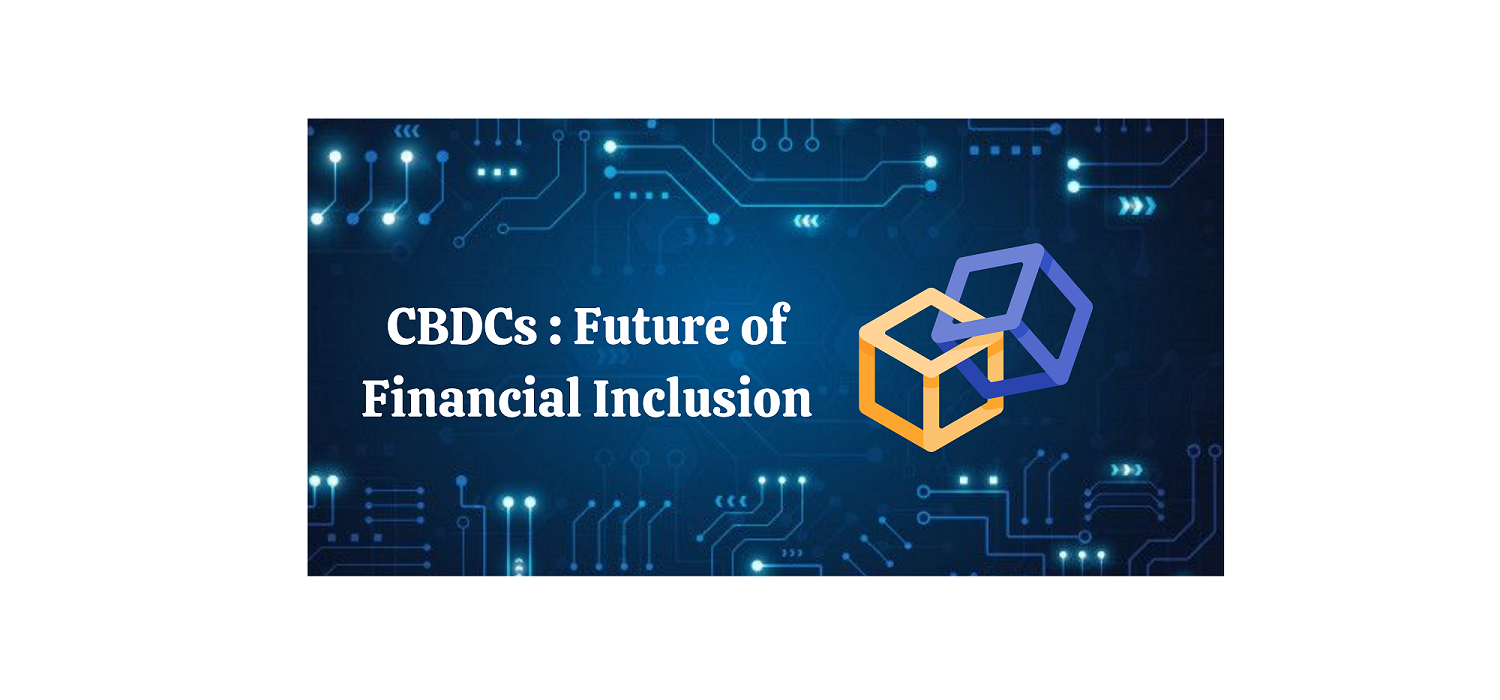 CBDCs : Future of Financial Inclusion